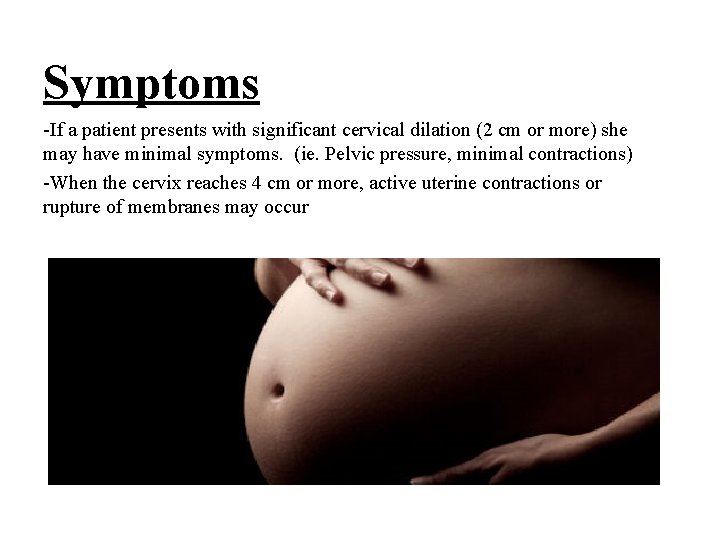 Symptoms

-If a patient presents with significant cervical dilation (2 cm or more) she may have minimal symptoms. (ie. Pelvic pressure, minimal contractions)

-When the cervix reaches 4 cm or more, active uterine contractions or rupture of membranes may occur